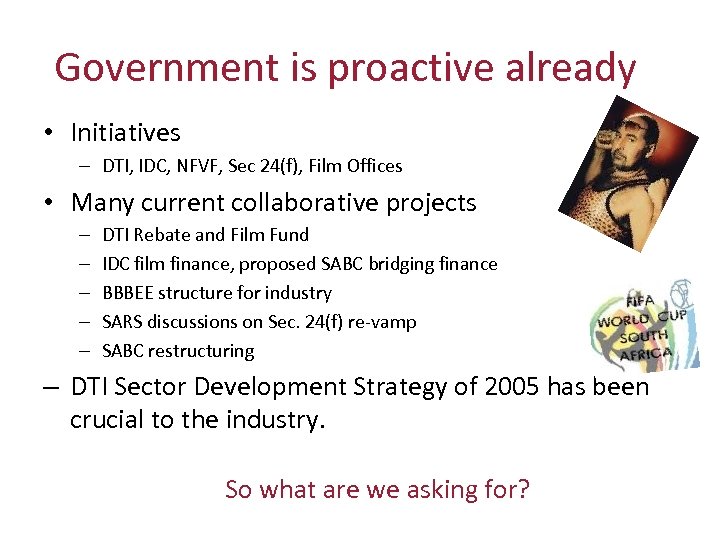 Government is proactive already

• Initiatives
  – DTI, IDC, NFVF, Sec 24(f), Film Offices
• Many current collaborative projects
  – DTI Rebate and Film Fund
  – IDC film finance, proposed SABC bridging finance
  – BBBEE structure for industry
  – SARS discussions on Sec. 24(f) re-vamp
  – SABC restructuring
– DTI Sector Development Strategy of 2005 has been crucial to the industry.

FIFA WORLD CUP SOUTH AFRICA

So what are we asking for?